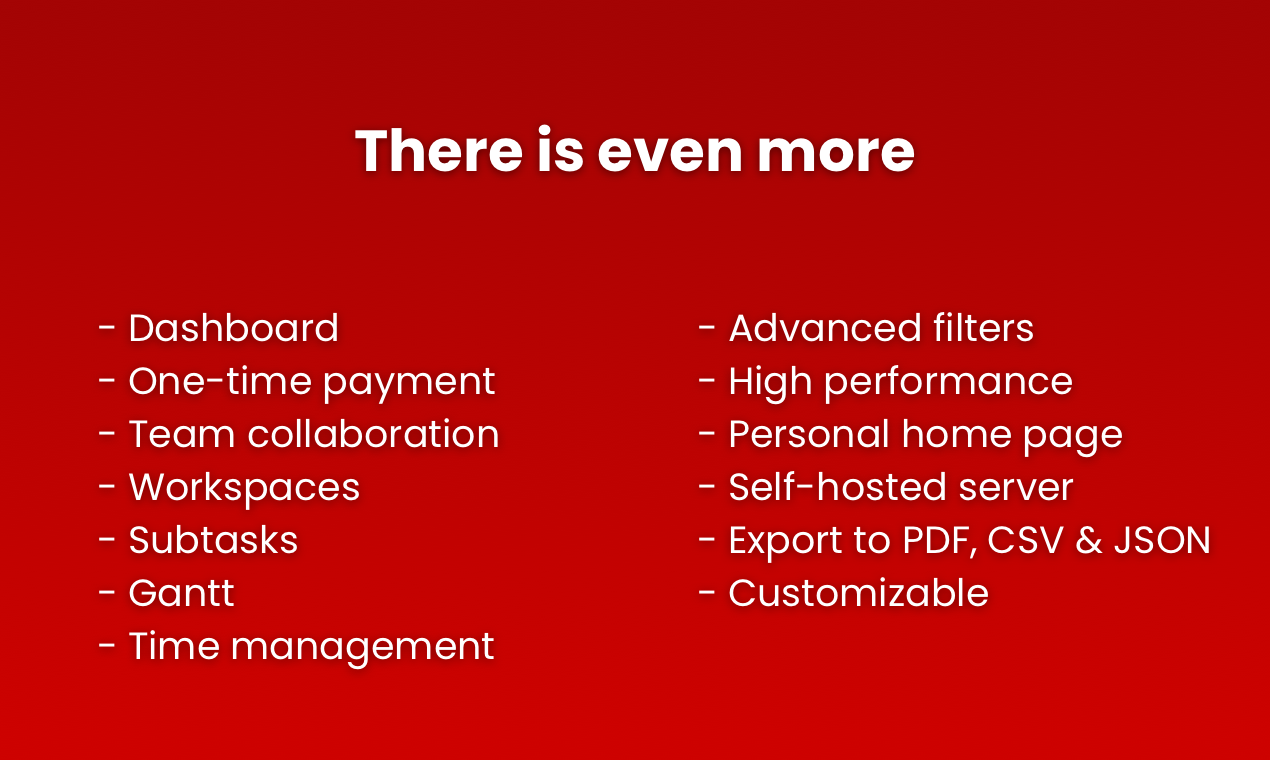 There is even more

- Dashboard
- One-time payment
- Team collaboration
- Workspaces
- Subtasks
- Gantt
- Time management

- Advanced filters
- High performance
- Personal home page
- Self-hosted server
- Export to PDF, CSV & JSON
- Customizable